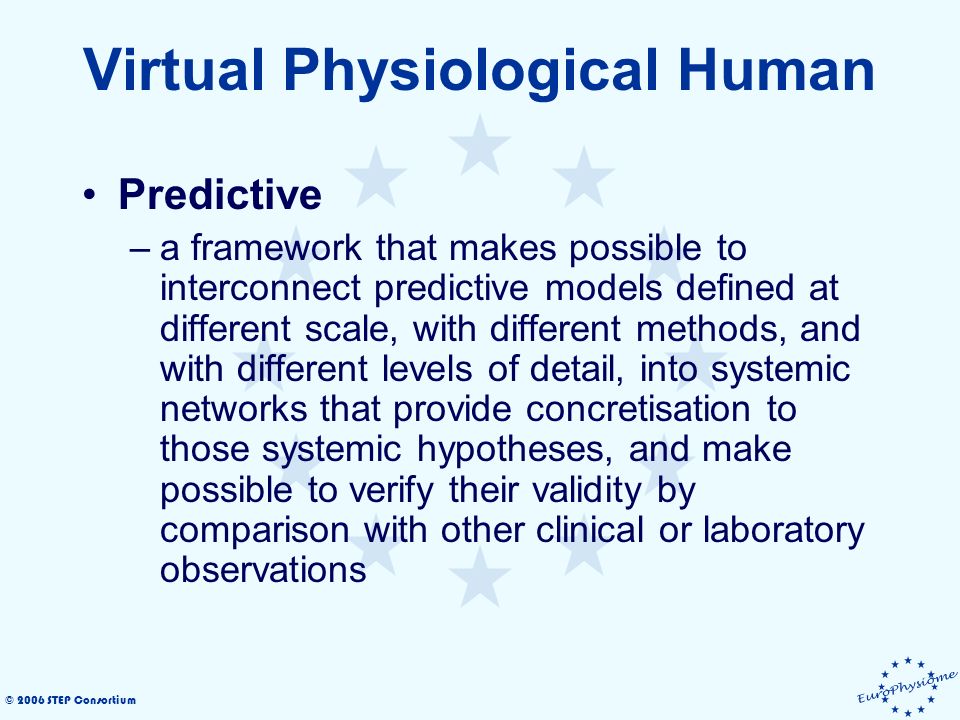 Virtual Physiological Human

• Predictive

– a framework that makes possible to interconnect predictive models defined at different scale, with different methods, and with different levels of detail, into systemic networks that provide concretisation to those systemic hypotheses, and make possible to verify their validity by comparison with other clinical or laboratory observations

© 2006 STEP Consortium

EuroPhysiome